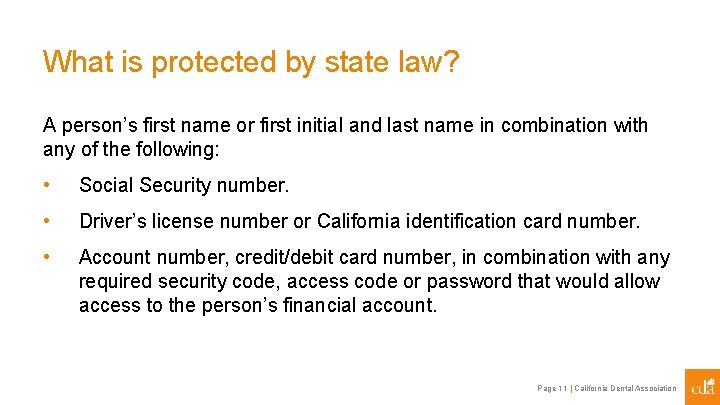 What is protected by state law?

A person's first name or first initial and last name in combination with any of the following:

• Social Security number.

• Driver's license number or California identification card number.

• Account number, credit/debit card number, in combination with any required security code, access code or password that would allow access to the person's financial account.

Page 11 | California Dental Association

cda